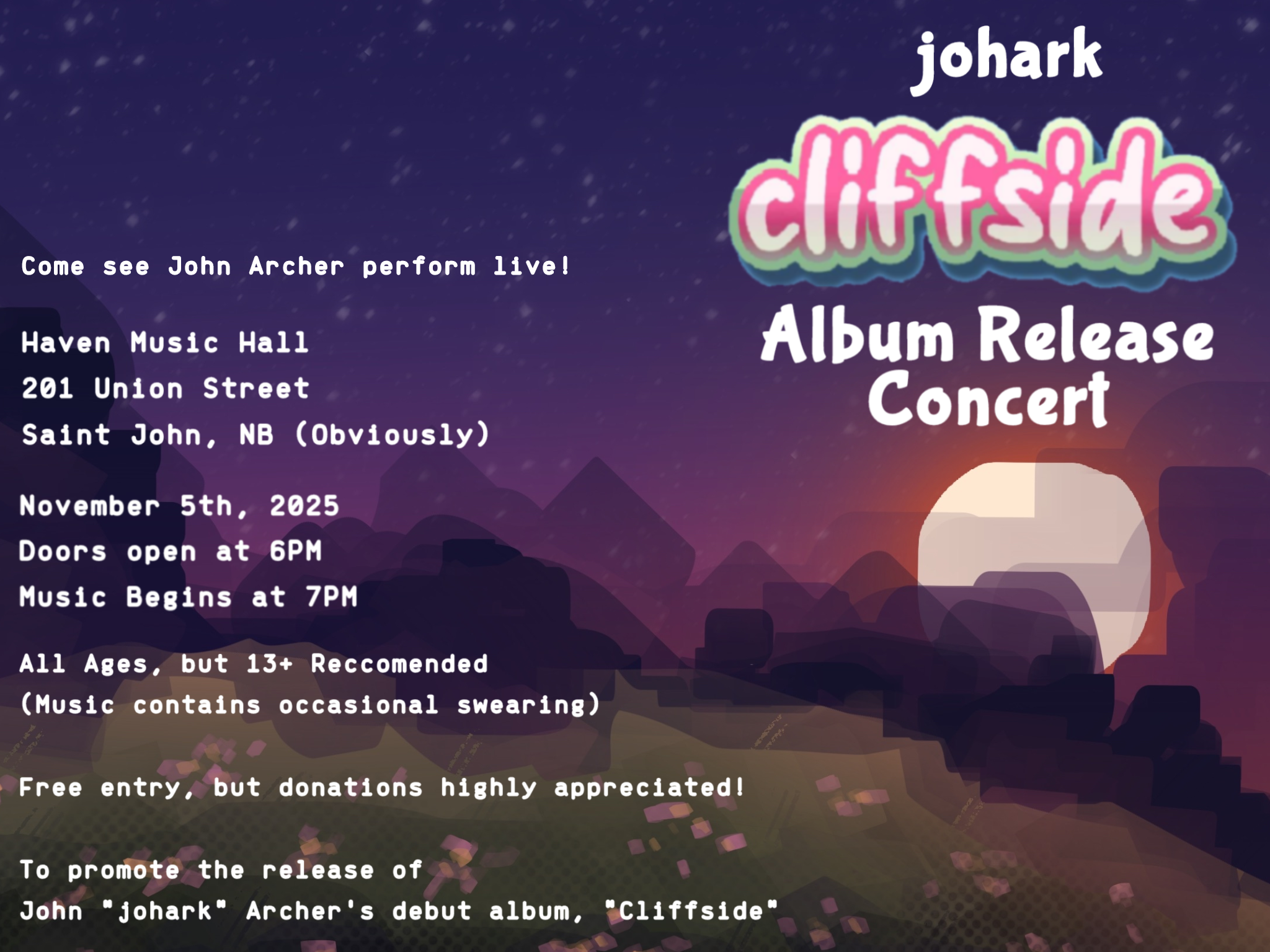 johark

cliffside

Album Release Concert

Come see John Archer perform live!

Haven Music Hall
201 Union Street
Saint John, NB (Obviously)

November 5th, 2025
Doors open at 6PM
Music Begins at 7PM

All Ages, but 13+ Reccomended
(Music contains occasional swearing)

Free entry, but donations highly appreciated!

To promote the release of
John "johark" Archer's debut album, "Cliffside"